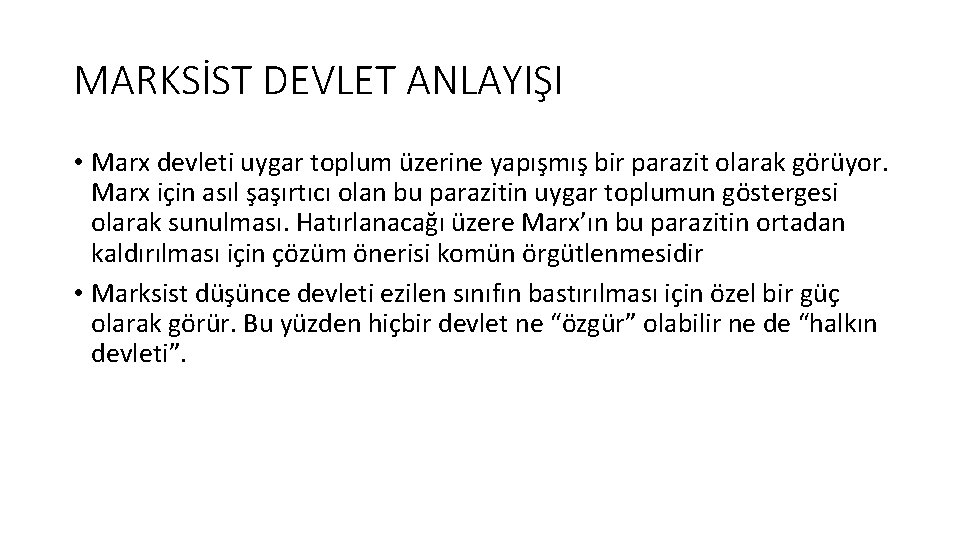 MARKSİST DEVLET ANLAYIŞI

• Marx devleti uygar toplum üzerine yapışmış bir parazit olarak görüyor. Marx için asıl şaşırtıcı olan bu parazitin uygar toplumun göstergesi olarak sunulması. Hatırlanacağı üzere Marx'ın bu parazitin ortadan kaldırılması için çözüm önerisi komün örgütlenmesidir

• Marksist düşünce devleti ezilen sınıfın bastırılması için özel bir güç olarak görür. Bu yüzden hiçbir devlet ne "özgür" olabilir ne de "halkın devleti".